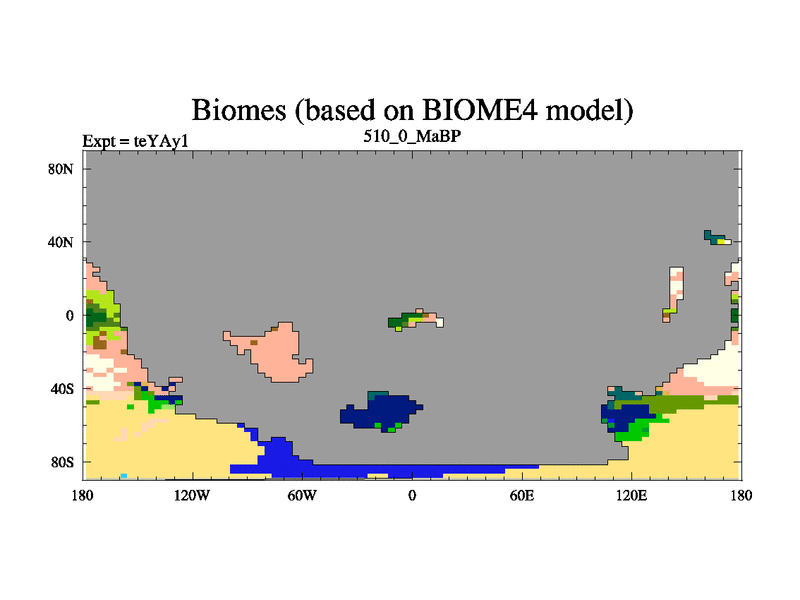 Biomes (based on BIOME4 model)

Expt = teYAy1

510_0_MaBP

80N
40N
0
40S
80S

180
120W
60W
0
60E
120E
180